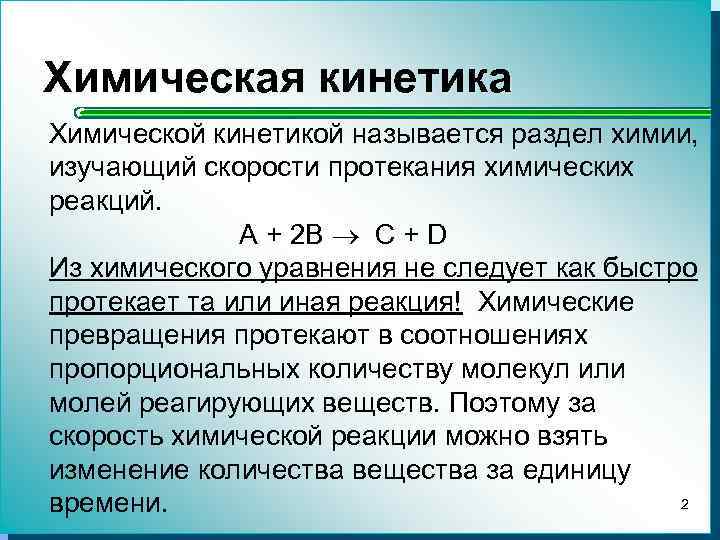 Химическая кинетика

Химической кинетикой называется раздел химии, изучающий скорости протекания химических реакций.

$A + 2B \rightarrow C + D$

Из химического уравнения не следует как быстро протекает та или иная реакция! Химические превращения протекают в соотношениях пропорциональных количеству молекул или молей реагирующих веществ. Поэтому за скорость химической реакции можно взять изменение количества вещества за единицу времени.

2